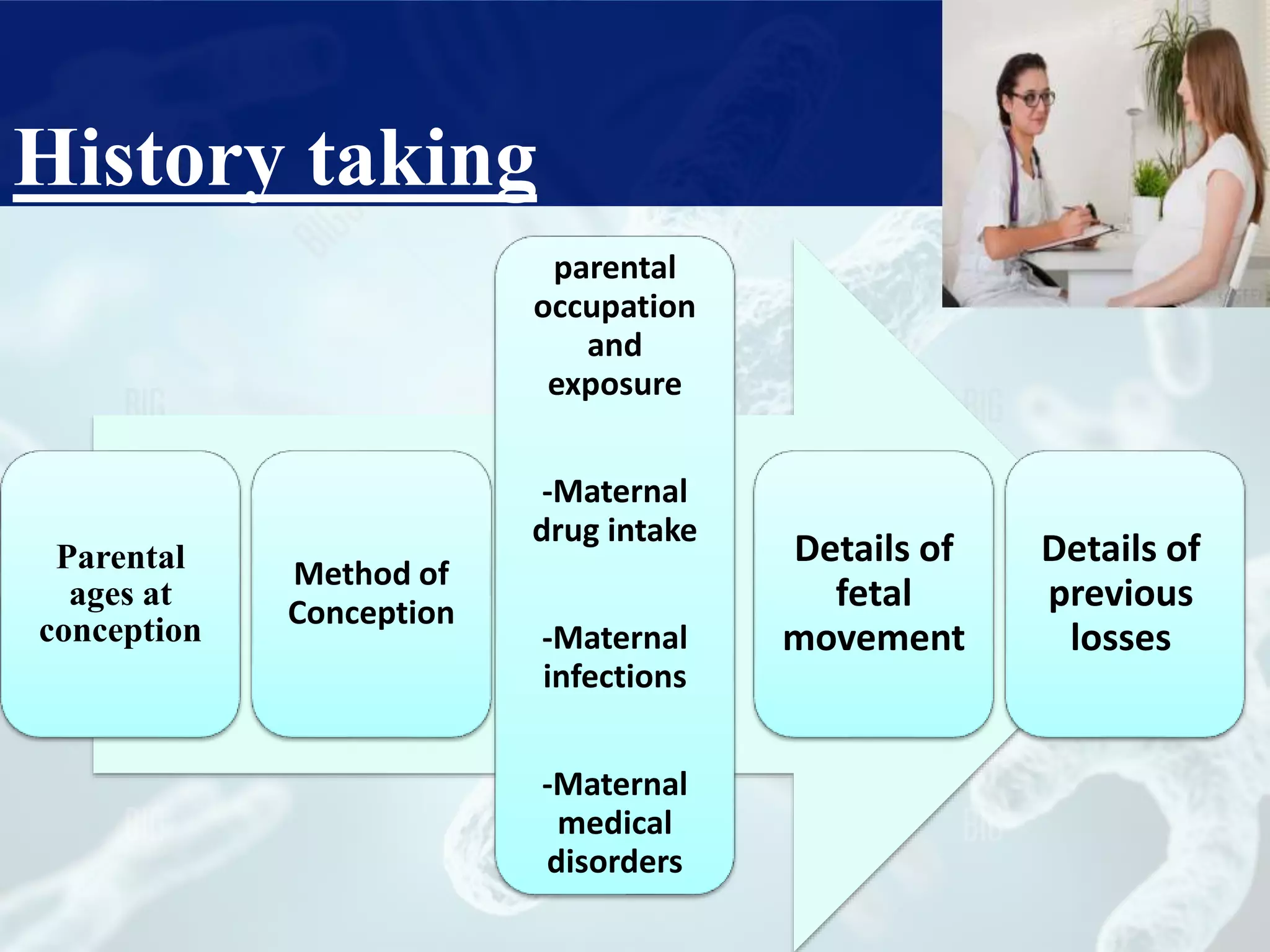 History taking

Parental ages at conception

Method of Conception

parental occupation and exposure

-Maternal drug intake

-Maternal infections

-Maternal medical disorders

Details of fetal movement

Details of previous losses